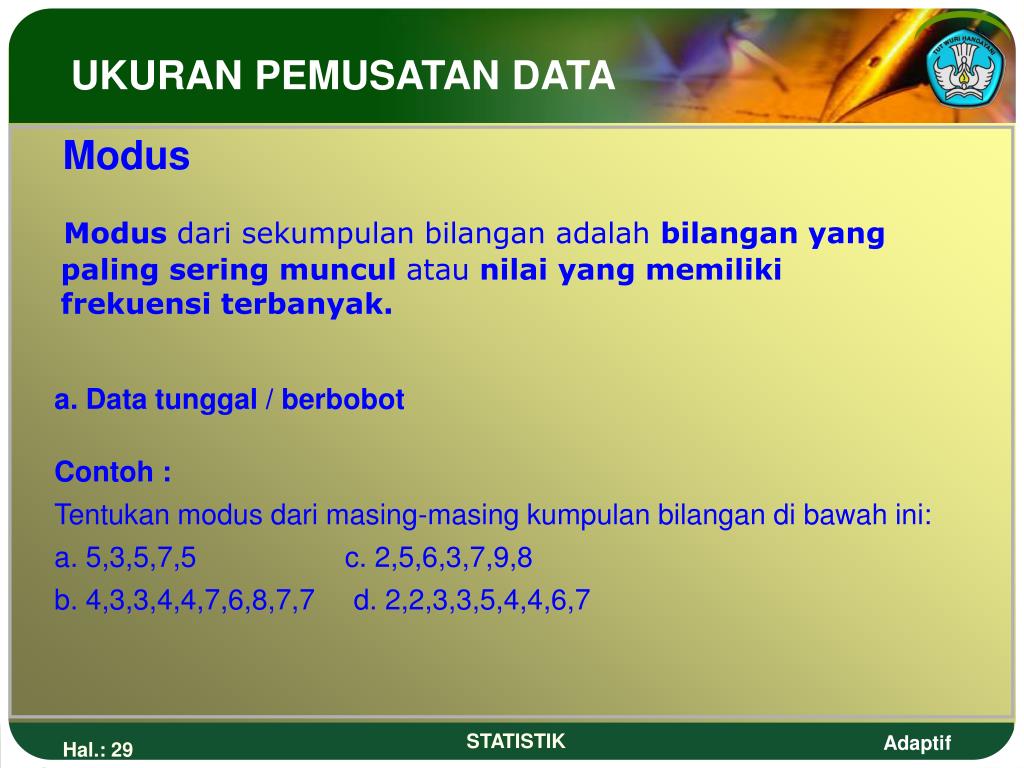 UKURAN PEMUSATAN DATA

TUT WURI HANDAYANI

Modus

Modus dari sekumpulan bilangan adalah bilangan yang paling sering muncul atau nilai yang memiliki frekuensi terbanyak.

a. Data tunggal / berbobot

Contoh :

Tentukan modus dari masing-masing kumpulan bilangan di bawah ini:

a. 5,3,5,7,5 c. 2,5,6,3,7,9,8

b. 4,3,3,4,4,7,6,8,7,7 d. 2,2,3,3,5,4,4,6,7

Hal.: 29

STATISTIK

Adaptif